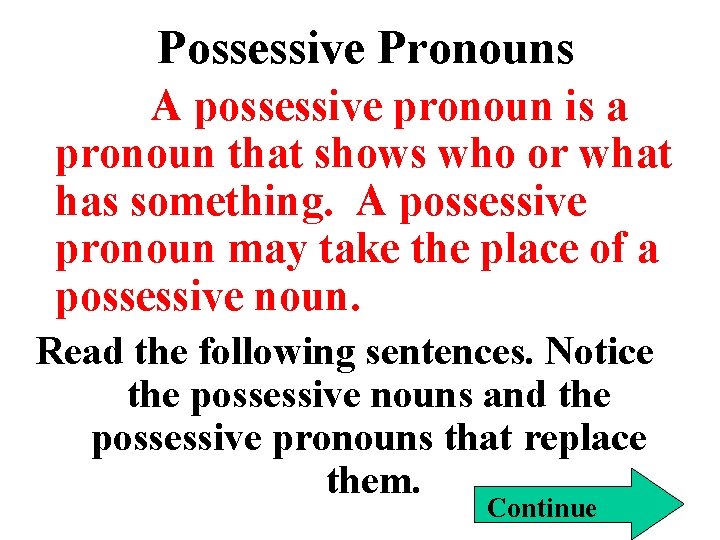 Possessive Pronouns

A possessive pronoun is a pronoun that shows who or what has something. A possessive pronoun may take the place of a possessive noun.

Read the following sentences. Notice the possessive nouns and the possessive pronouns that replace them.

Continue